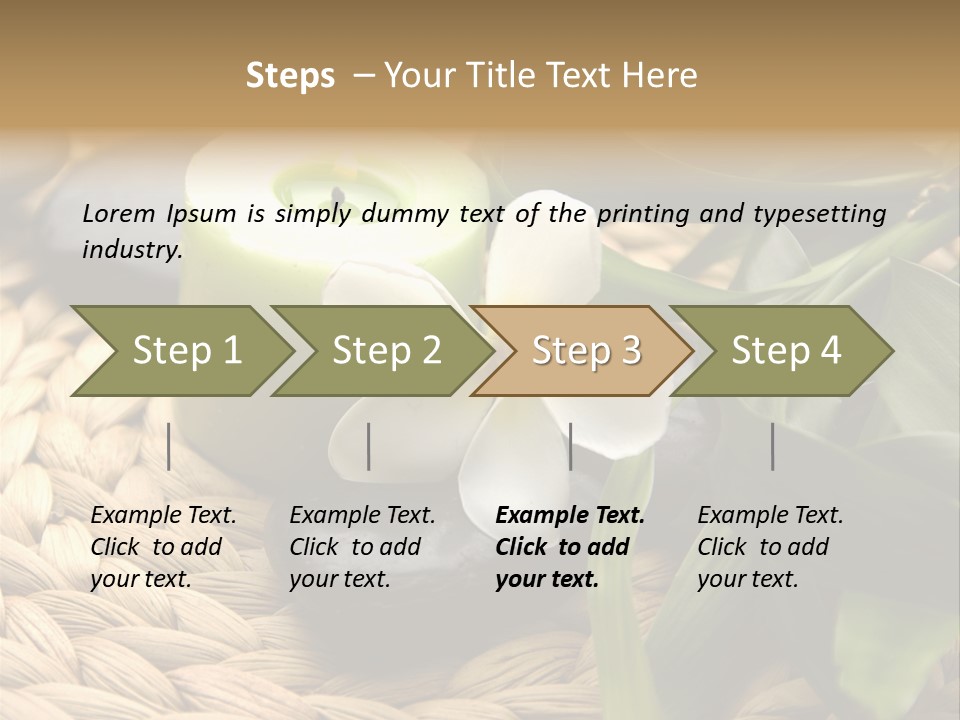 Steps – Your Title Text Here

Lorem Ipsum is simply dummy text of the printing and typesetting industry.

Step 1

Step 2

Step 3

Step 4

Example Text. Click to add your text.

Example Text. Click to add your text.

Example Text. Click to add your text.

Example Text. Click to add your text.